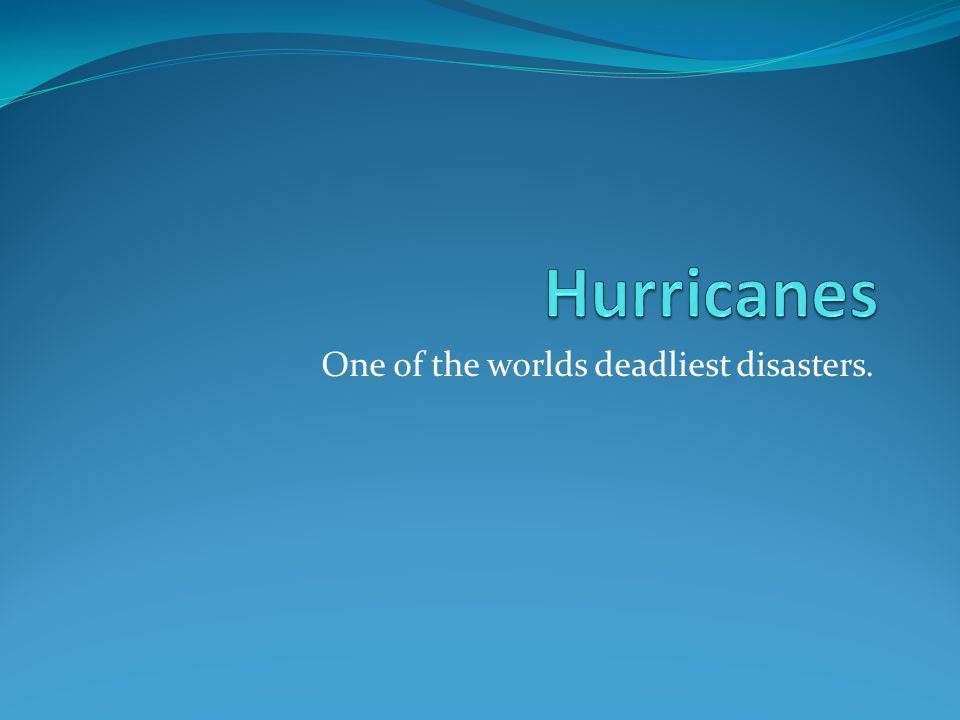 Hurricanes

One of the worlds deadliest disasters.